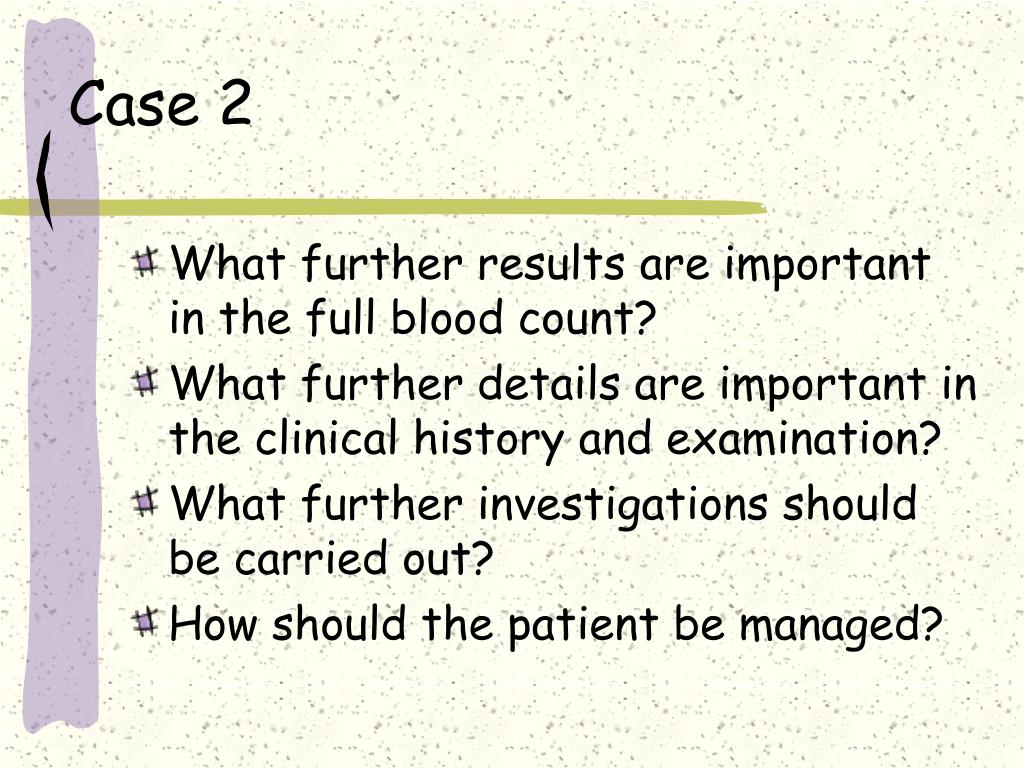 Case 2

What further results are important in the full blood count?

What further details are important in the clinical history and examination?

What further investigations should be carried out?

How should the patient be managed?